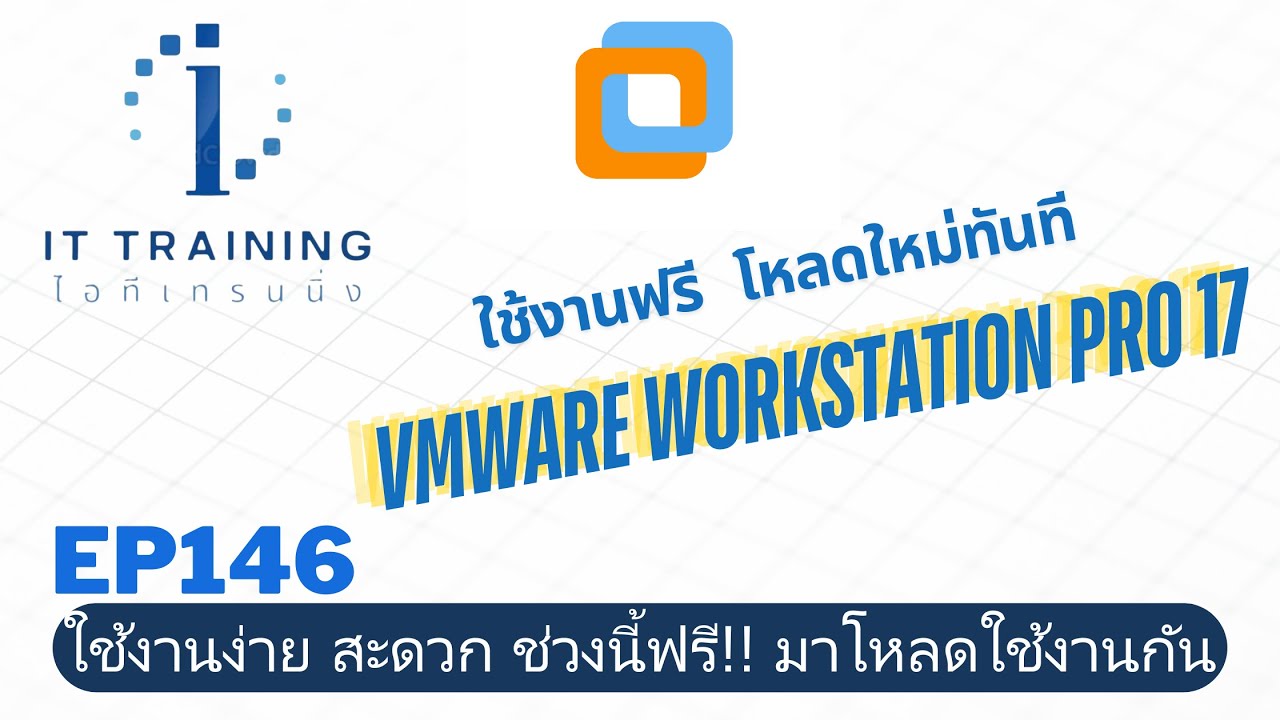 IT TRAINING
ไอทีเทรนนิ่ง

ใช้งานฟรี โหลดใหม่ทันที

VMWARE WORKSTATION PRO 17

EP146

ใช้งานง่าย สะดวก ช่วงนี้ฟรี!! มาโหลดใช้งานกัน